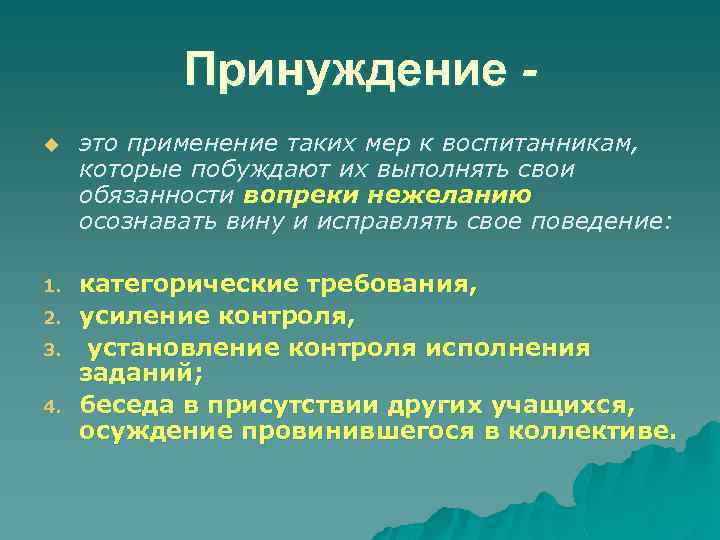 Принуждение -

это применение таких мер к воспитанникам, которые побуждают их выполнять свои обязанности вопреки нежеланию осознавать вину и исправлять свое поведение:

1. категорические требования,
2. усиление контроля,
3. установление контроля исполнения заданий;
4. беседа в присутствии других учащихся, осуждение провинившегося в коллективе.